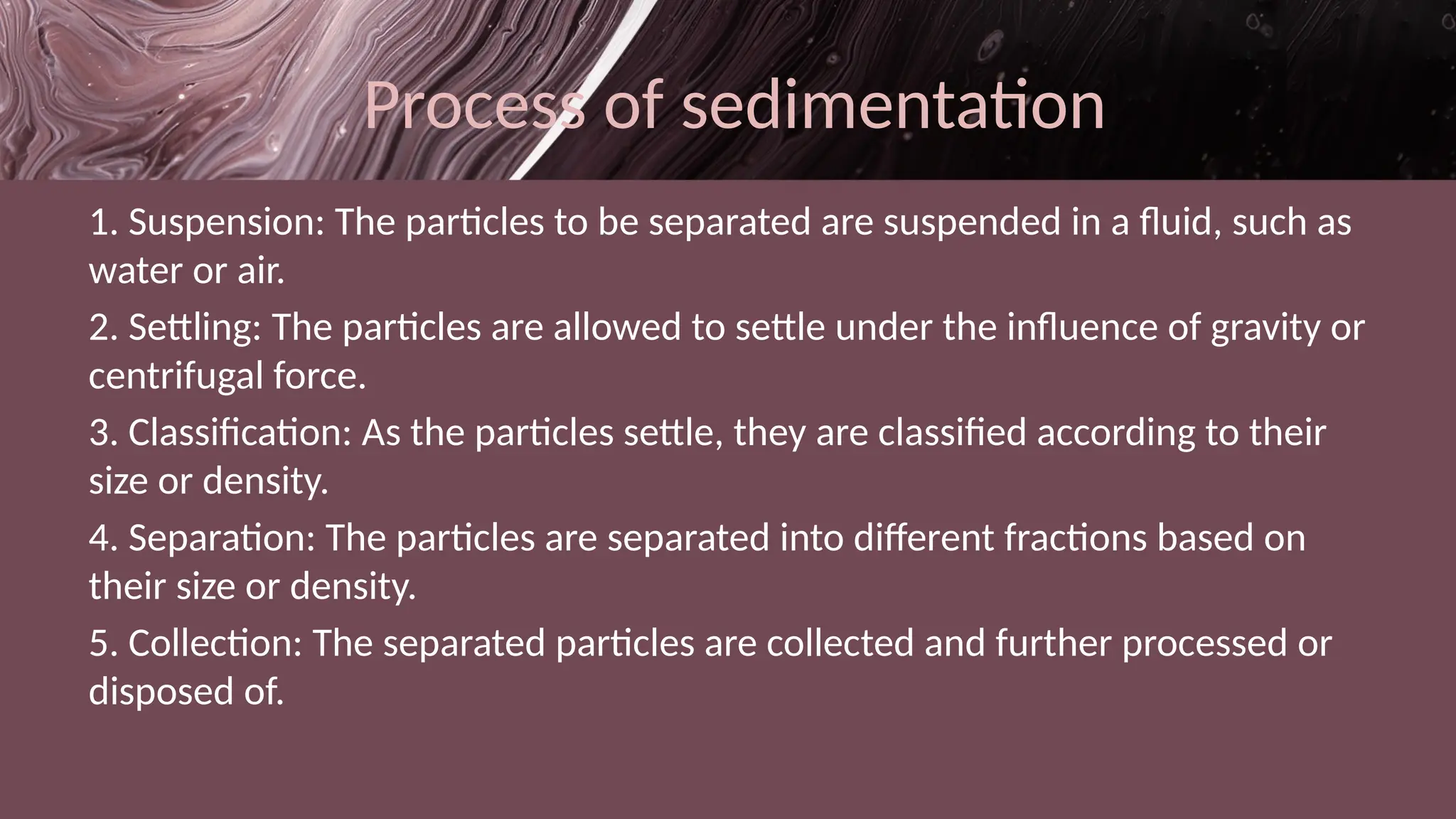 Process of sedimentation

1. Suspension: The particles to be separated are suspended in a fluid, such as water or air.

2. Settling: The particles are allowed to settle under the influence of gravity or centrifugal force.

3. Classification: As the particles settle, they are classified according to their size or density.

4. Separation: The particles are separated into different fractions based on their size or density.

5. Collection: The separated particles are collected and further processed or disposed of.